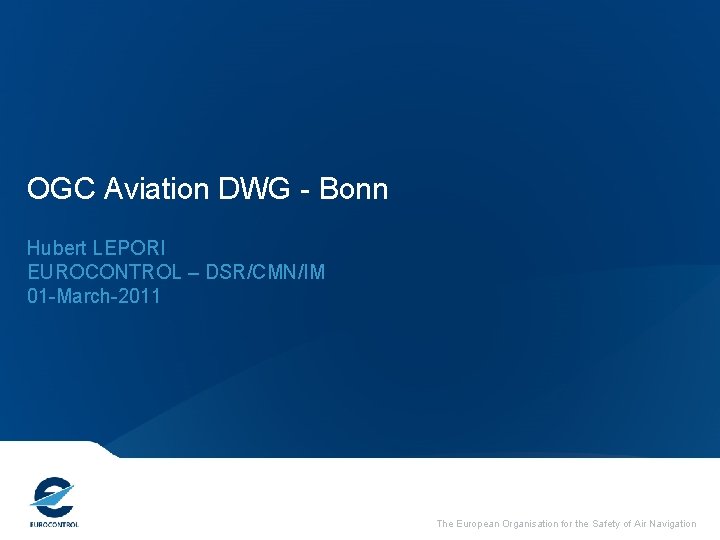 OGC Aviation DWG - Bonn

Hubert LEPORI
EUROCONTROL – DSR/CMN/IM
01-March-2011

EUROCONTROL

The European Organisation for the Safety of Air Navigation